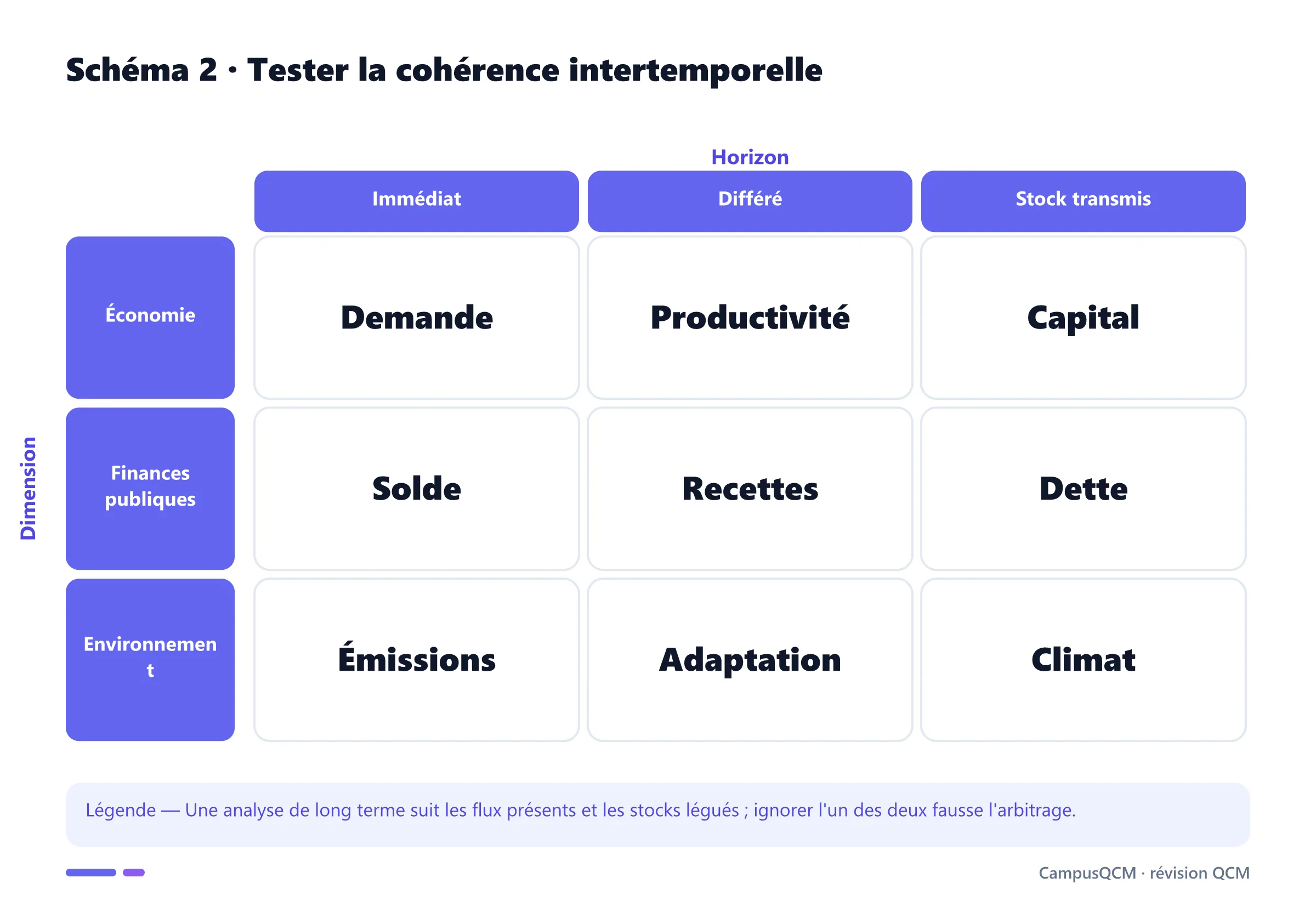 Schéma 2 · Tester la cohérence intertemporelle

Horizon

Dimension

| | Immédiat | Différé | Stock transmis |
|---|---|---|---|
| Économie | Demande | Productivité | Capital |
| Finances publiques | Solde | Recettes | Dette |
| Environnement | Émissions | Adaptation | Climat |

Légende — Une analyse de long terme suit les flux présents et les stocks légués ; ignorer l'un des deux fausse l'arbitrage.

CampusQCM · révision QCM